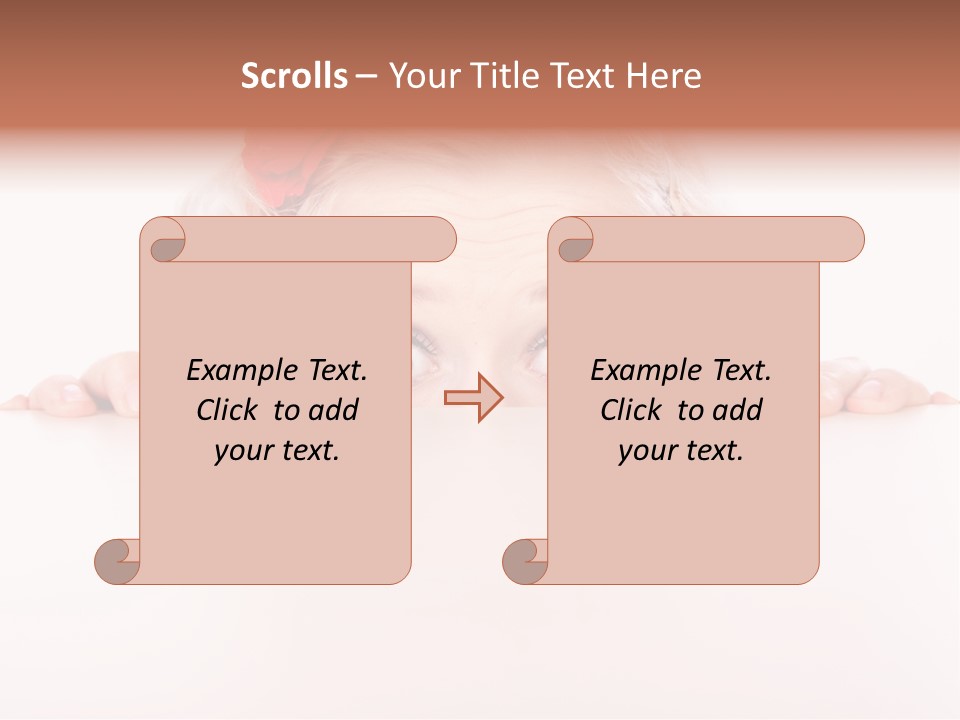 Scrolls – Your Title Text Here

Example Text. Click to add your text.

Example Text. Click to add your text.